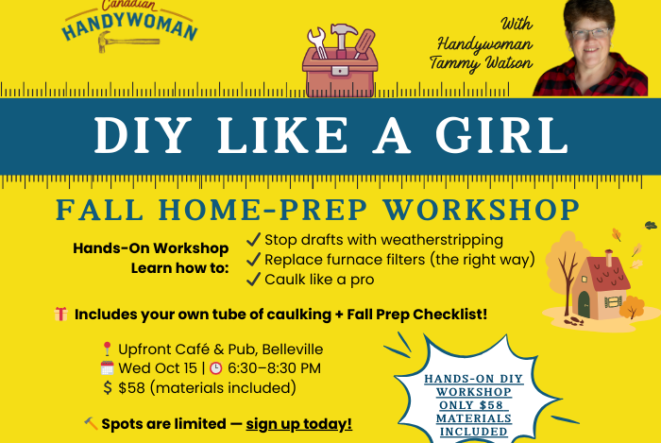 Canadian
HANDYWOMAN

With
Handywoman
Tammy Watson

DIY LIKE A GIRL

FALL HOME-PREP WORKSHOP

Hands-On Workshop
Learn how to:

✓ Stop drafts with weatherstripping
✓ Replace furnace filters (the right way)
✓ Caulk like a pro

Includes your own tube of caulking + Fall Prep Checklist!

Upfront Café & Pub, Belleville
Wed Oct 15 | 6:30–8:30 PM
$ $58 (materials included)

Spots are limited — sign up today!

HANDS-ON DIY WORKSHOP ONLY $58 MATERIALS INCLUDED